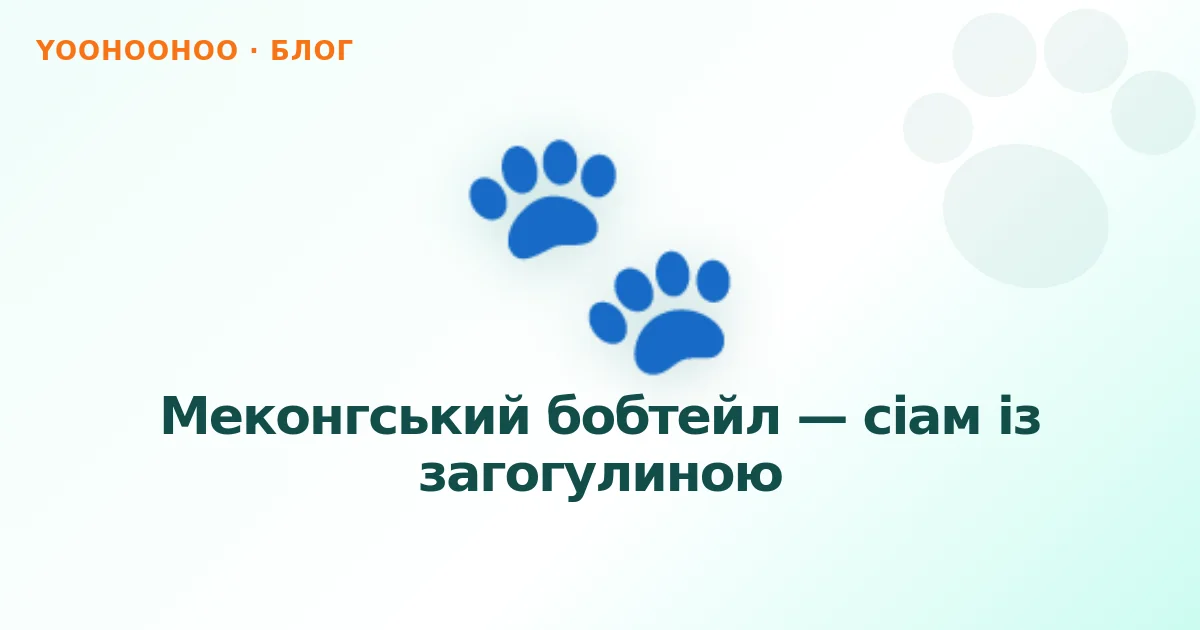 YOOHOOHOO · БЛОГ

Меконгський бобтейл — сіам із загогулиною